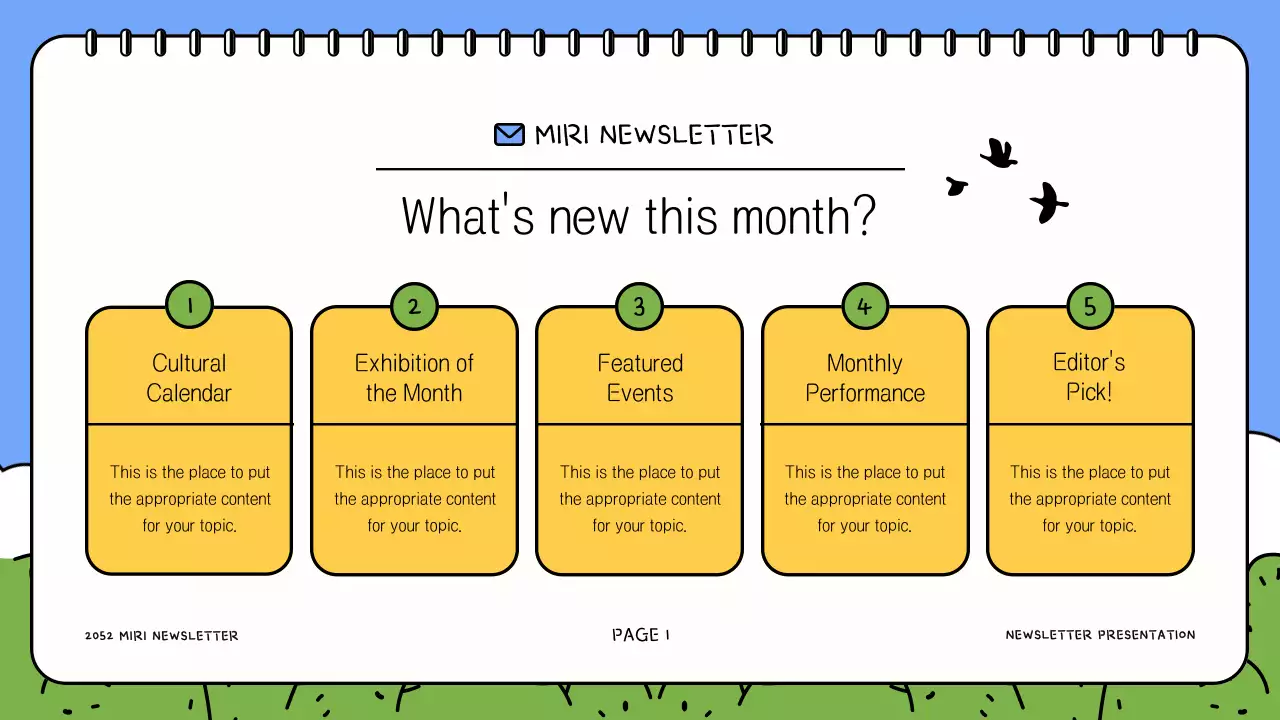 MIRI NEWSLETTER

What's new this month?

1
Cultural Calendar
This is the place to put the appropriate content for your topic.

2
Exhibition of the Month
This is the place to put the appropriate content for your topic.

3
Featured Events
This is the place to put the appropriate content for your topic.

4
Monthly Performance
This is the place to put the appropriate content for your topic.

5
Editor's Pick!
This is the place to put the appropriate content for your topic.

2052 MIRI NEWSLETTER

PAGE 1

NEWSLETTER PRESENTATION